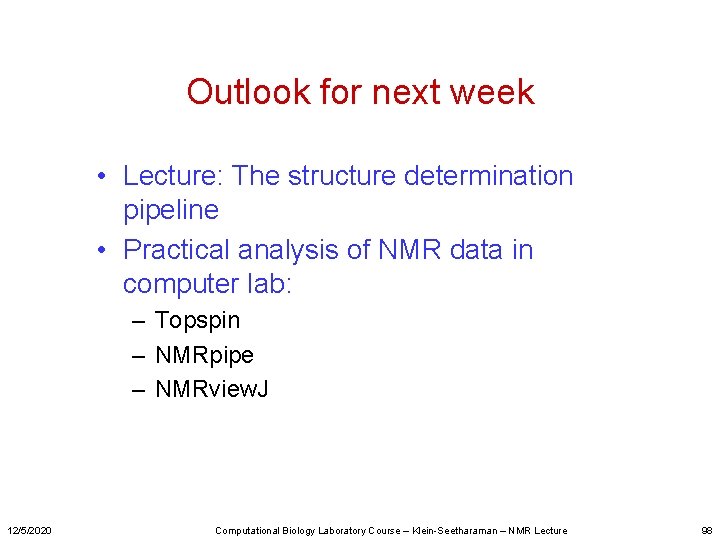 Outlook for next week

• Lecture: The structure determination pipeline
• Practical analysis of NMR data in computer lab:
– Topspin
– NMRpipe
– NMRviewJ

12/5/2020 Computational Biology Laboratory Course – Klein-Seetharaman – NMR Lecture 98